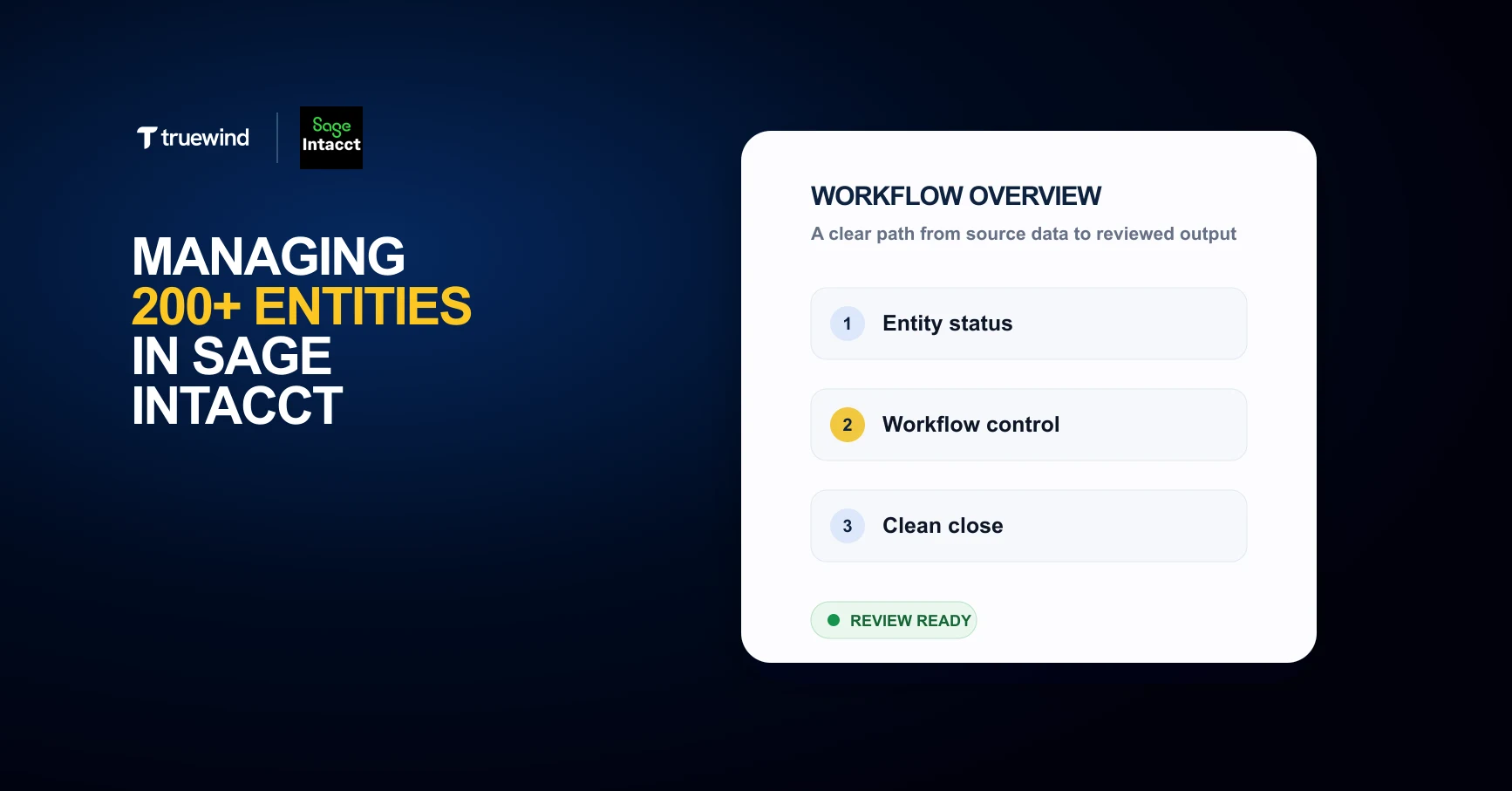 truewind

Sage Intacct

MANAGING
200+ ENTITIES
IN SAGE
INTACCT

WORKFLOW OVERVIEW

A clear path from source data to reviewed output

1 Entity status

2 Workflow control

3 Clean close

REVIEW READY